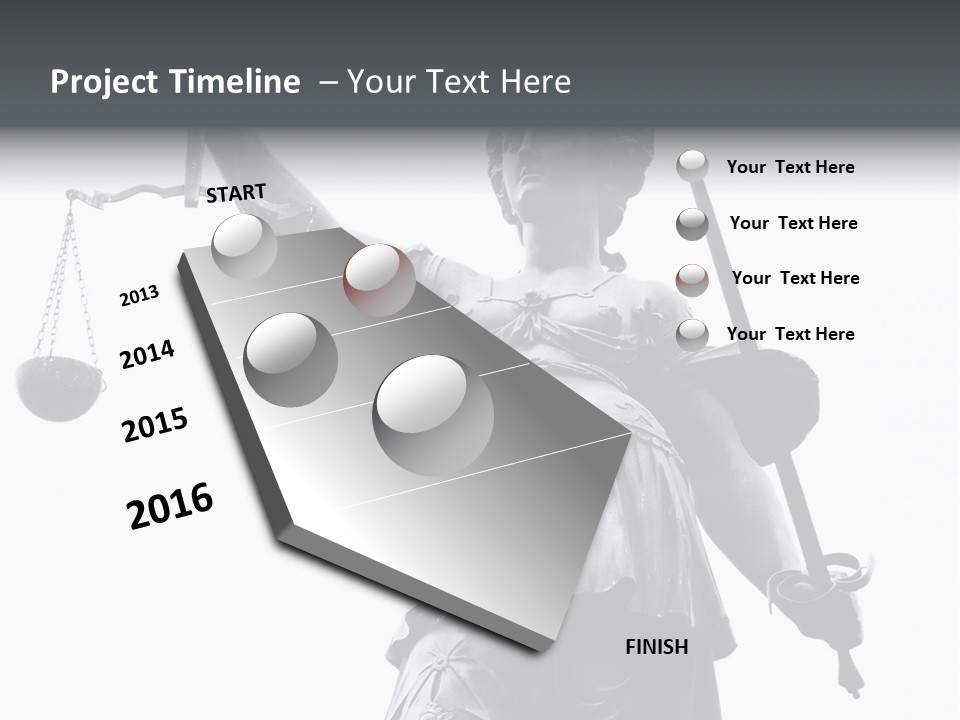 Project Timeline – Your Text Here

START

2013

2014

2015

2016

FINISH

Your Text Here

Your Text Here

Your Text Here

Your Text Here